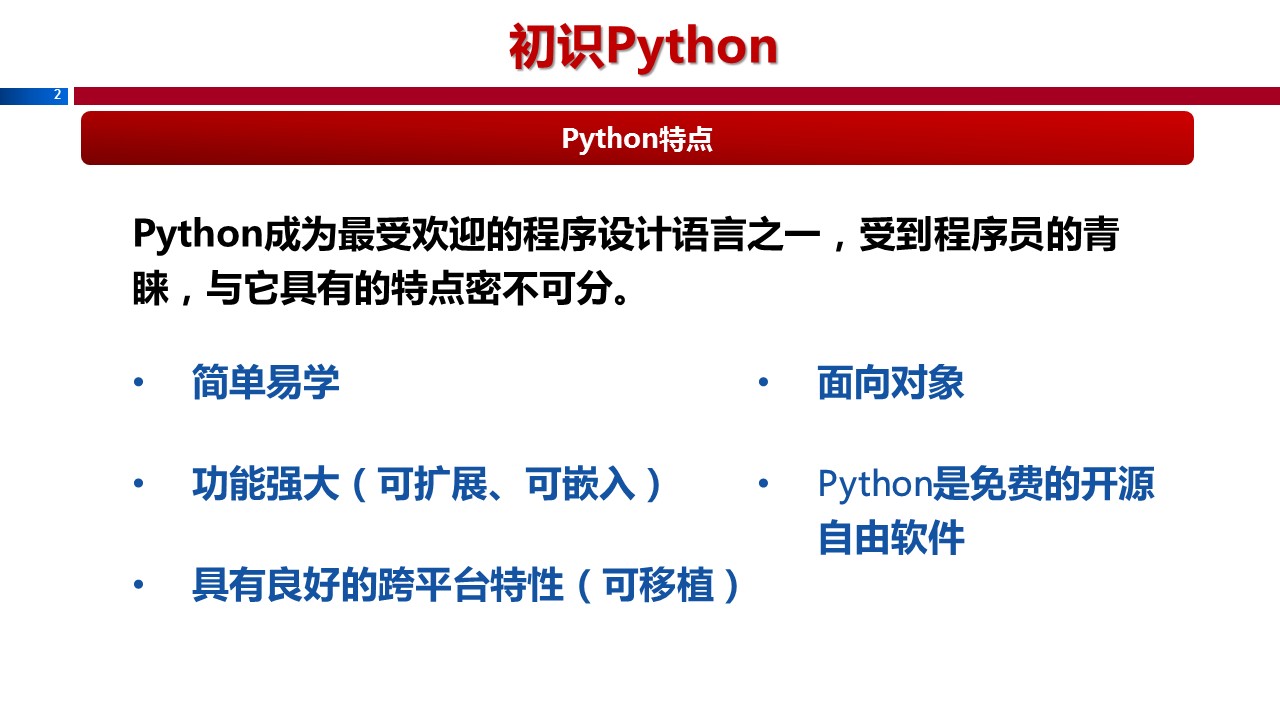 初识Python

2

Python特点

Python成为最受欢迎的程序设计语言之一，受到程序员的青睐，与它具有的特点密不可分。

• 简单易学

• 功能强大（可扩展、可嵌入）

• 具有良好的跨平台特性（可移植）

• 面向对象

• Python是免费的开源自由软件